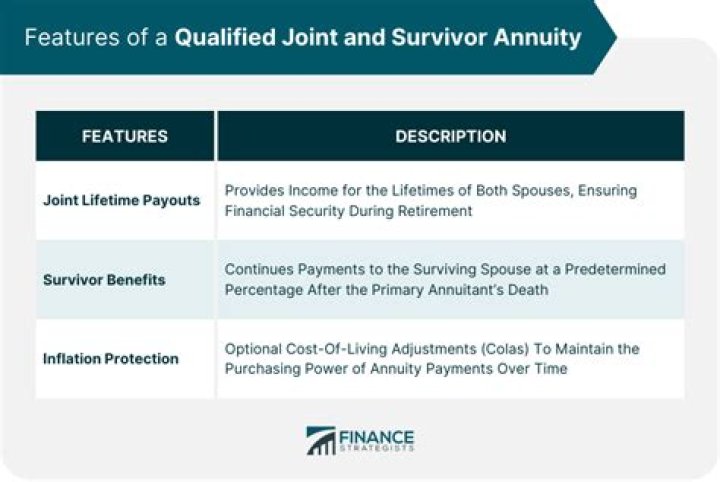 Features of a Qualified Joint and Survivor Annuity

| FEATURES | DESCRIPTION |
|---|---|
| Joint Lifetime Payouts | Provides Income for the Lifetimes of Both Spouses, Ensuring Financial Security During Retirement |
| Survivor Benefits | Continues Payments to the Surviving Spouse at a Predetermined Percentage After the Primary Annuitant's Death |
| Inflation Protection | Optional Cost-Of-Living Adjustments (Colas) To Maintain the Purchasing Power of Annuity Payments Over Time |

FINANCE STRATEGISTS